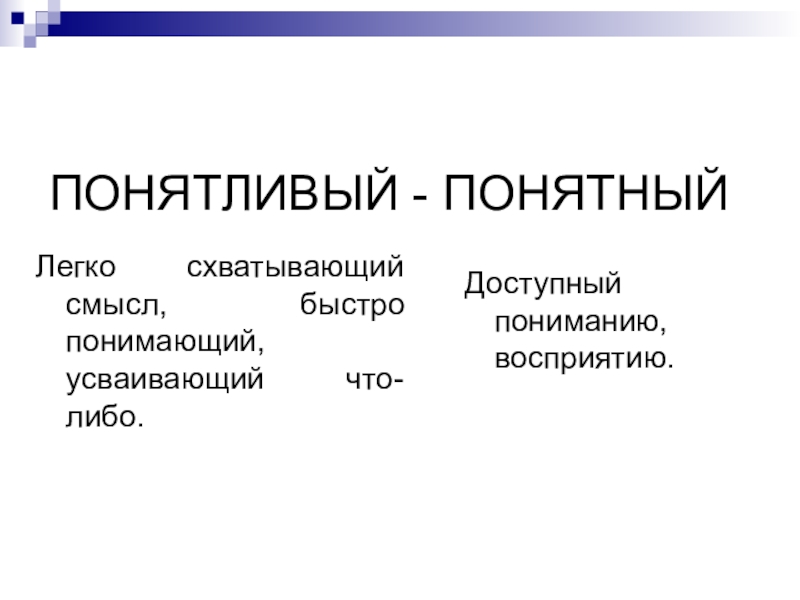 ПОНЯТЛИВЫЙ - ПОНЯТНЫЙ

Легко схватывающий смысл, быстро понимающий, усваивающий что-либо.

Доступный пониманию, восприятию.